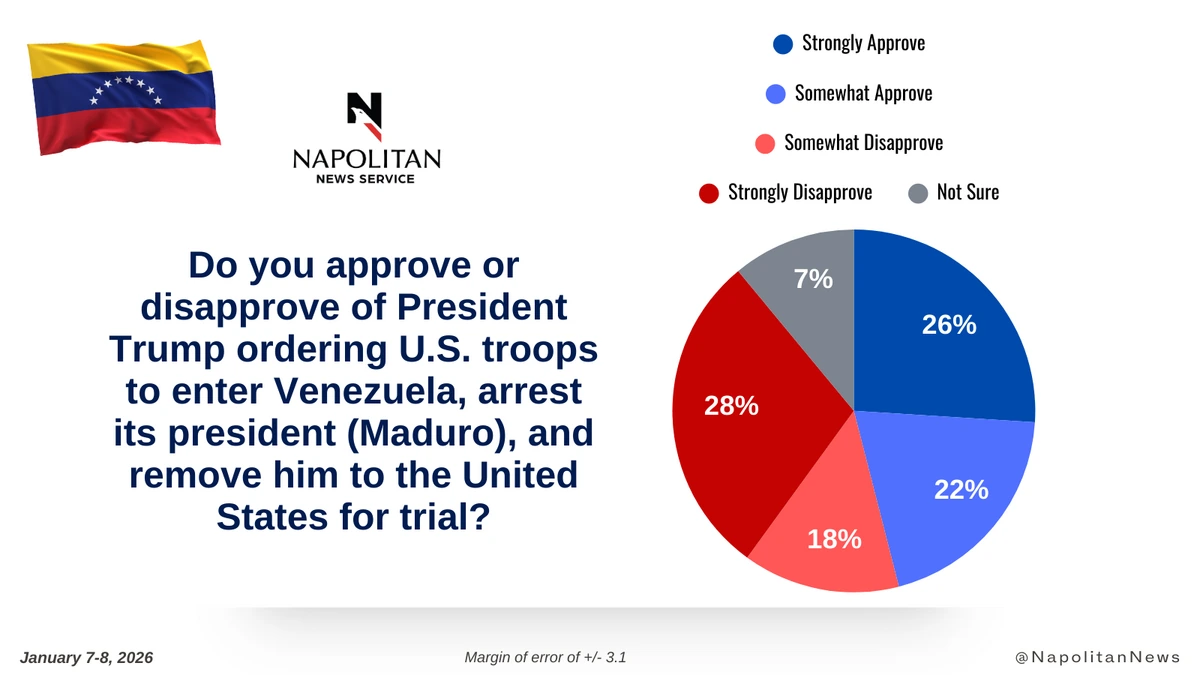 NAPOLITAN
NEWS SERVICE

Strongly Approve
Somewhat Approve
Somewhat Disapprove
Strongly Disapprove
Not Sure

Do you approve or disapprove of President Trump ordering U.S. troops to enter Venezuela, arrest its president (Maduro), and remove him to the United States for trial?

7%
26%
28%
22%
18%

January 7-8, 2026
Margin of error of +/- 3.1
@NapolitanNews